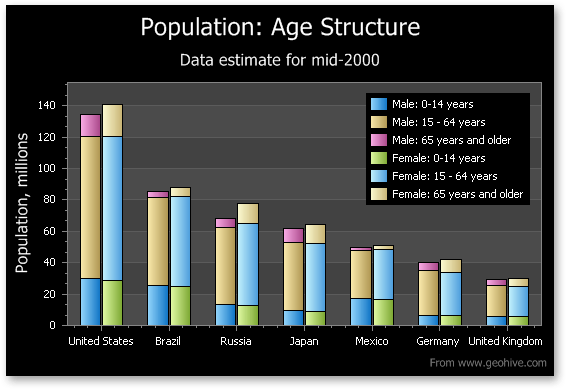 Population: Age Structure

Data estimate for mid-2000

Population, millions

140
120
100
80
60
40
20
0

Male: 0-14 years
Male: 15 - 64 years
Male: 65 years and older
Female: 0-14 years
Female: 15 - 64 years
Female: 65 years and older

United States
Brazil
Russia
Japan
Mexico
Germany
United Kingdom

From www.geohive.com